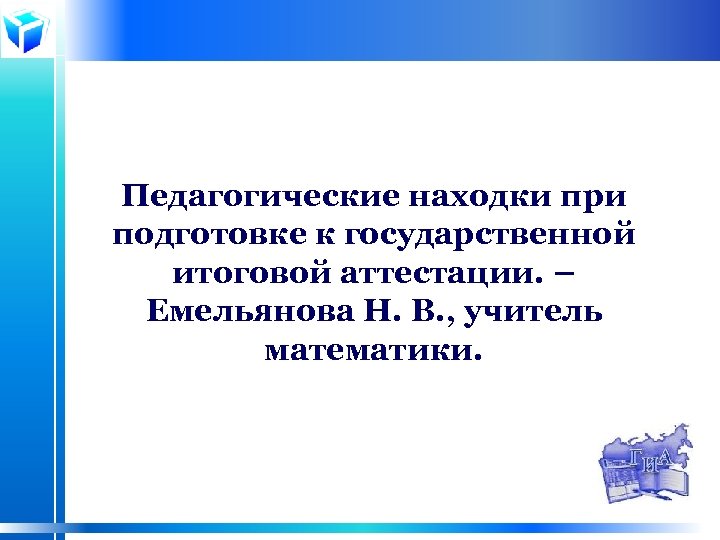 Педагогические находки при подготовке к государственной итоговой аттестации. – Емельянова Н. В., учитель математики.

ГИА